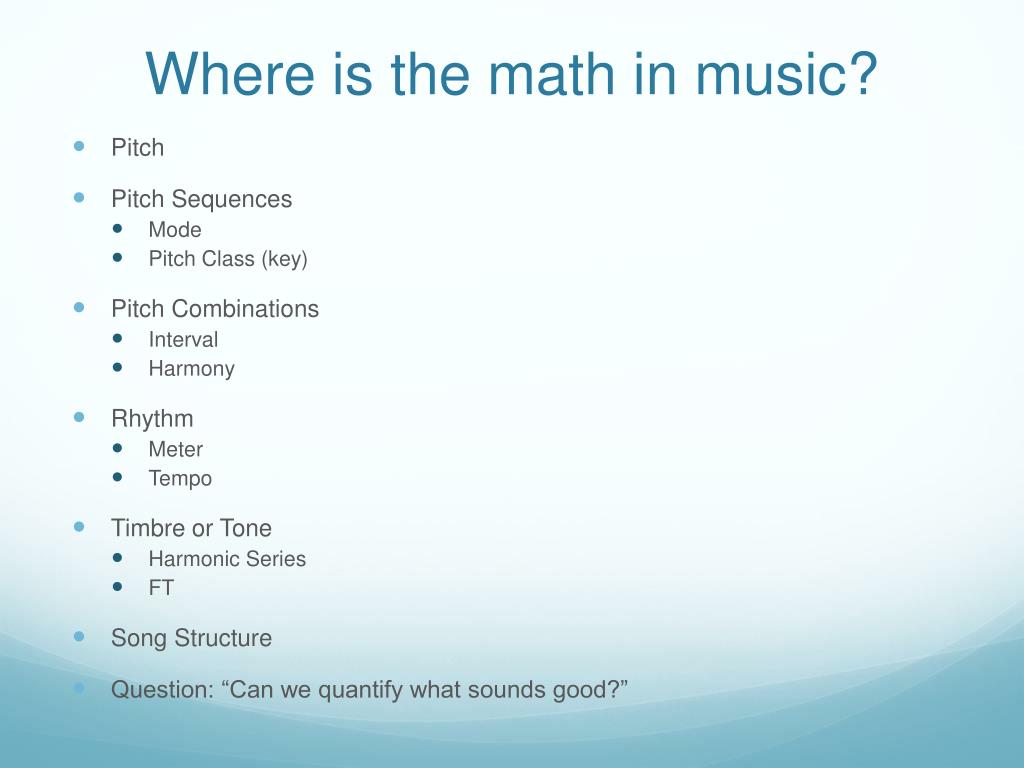 Where is the math in music?

- Pitch
- Pitch Sequences
  - Mode
  - Pitch Class (key)
- Pitch Combinations
  - Interval
  - Harmony
- Rhythm
  - Meter
  - Tempo
- Timbre or Tone
  - Harmonic Series
  - FT
- Song Structure
- Question: “Can we quantify what sounds good?”